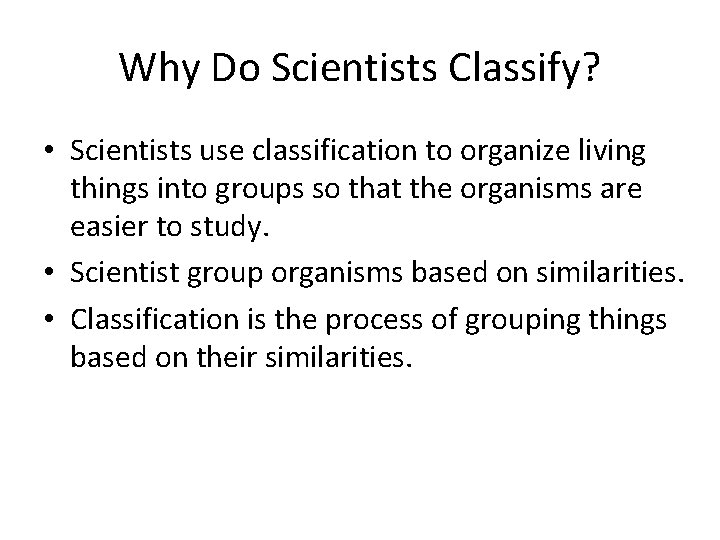 Why Do Scientists Classify?

• Scientists use classification to organize living things into groups so that the organisms are easier to study.
• Scientist group organisms based on similarities.
• Classification is the process of grouping things based on their similarities.